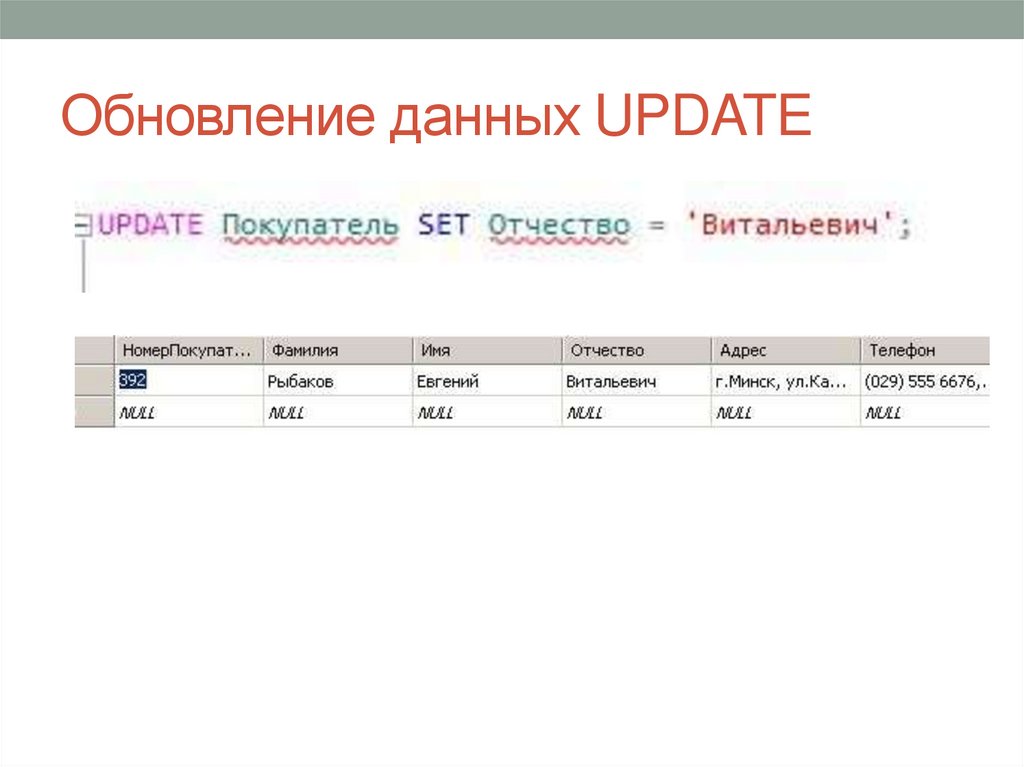 Обновление данных UPDATE

UPDATE Покупатель SET Отчество = 'Витальевич';

| НомерПокупат... | Фамилия | Имя | Отчество | Адрес | Телефон |
|---|---|---|---|---|---|
| 392 | Рыбаков | Евгений | Витальевич | г.Минск, ул.Ка... | (029) 555 6676,. |
| NULL | NULL | NULL | NULL | NULL | NULL |